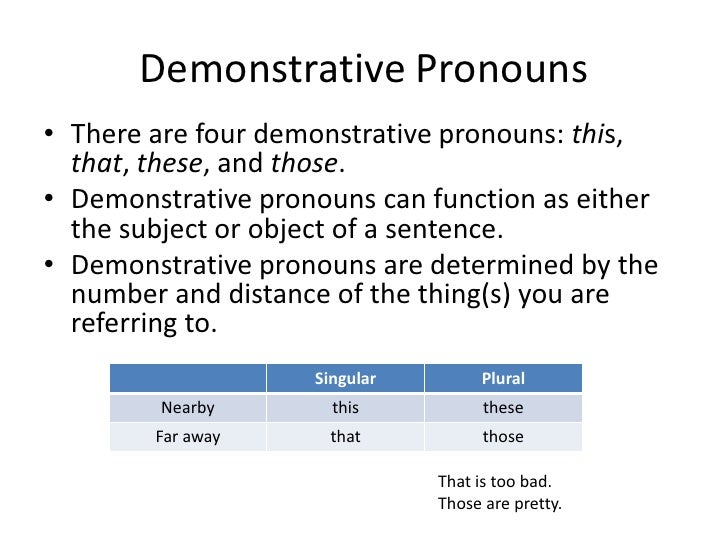 Demonstrative Pronouns

• There are four demonstrative pronouns: this, that, these, and those.
• Demonstrative pronouns can function as either the subject or object of a sentence.
• Demonstrative pronouns are determined by the number and distance of the thing(s) you are referring to.

| | Singular | Plural |
|---|---|---|
| Nearby | this | these |
| Far away | that | those |

That is too bad.
Those are pretty.